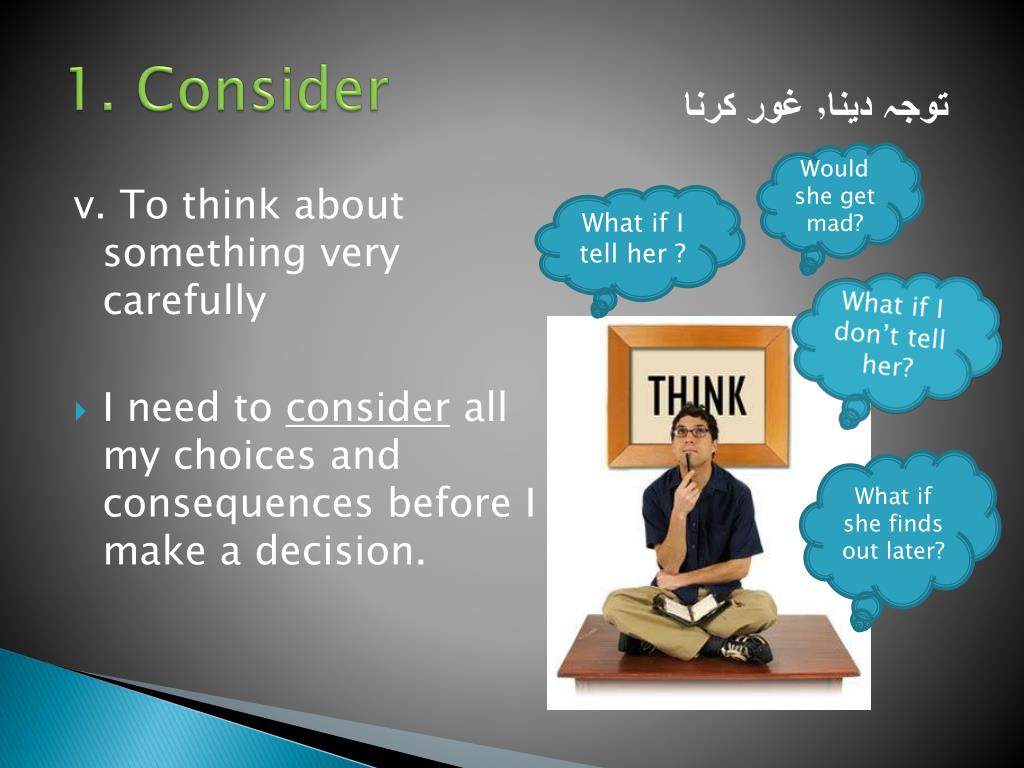 1. Consider

توجہ دینا, غور کرنا

v. To think about something very carefully

I need to consider all my choices and consequences before I make a decision.

What if I tell her ?

Would she get mad?

What if I don't tell her?

THINK

What if she finds out later?